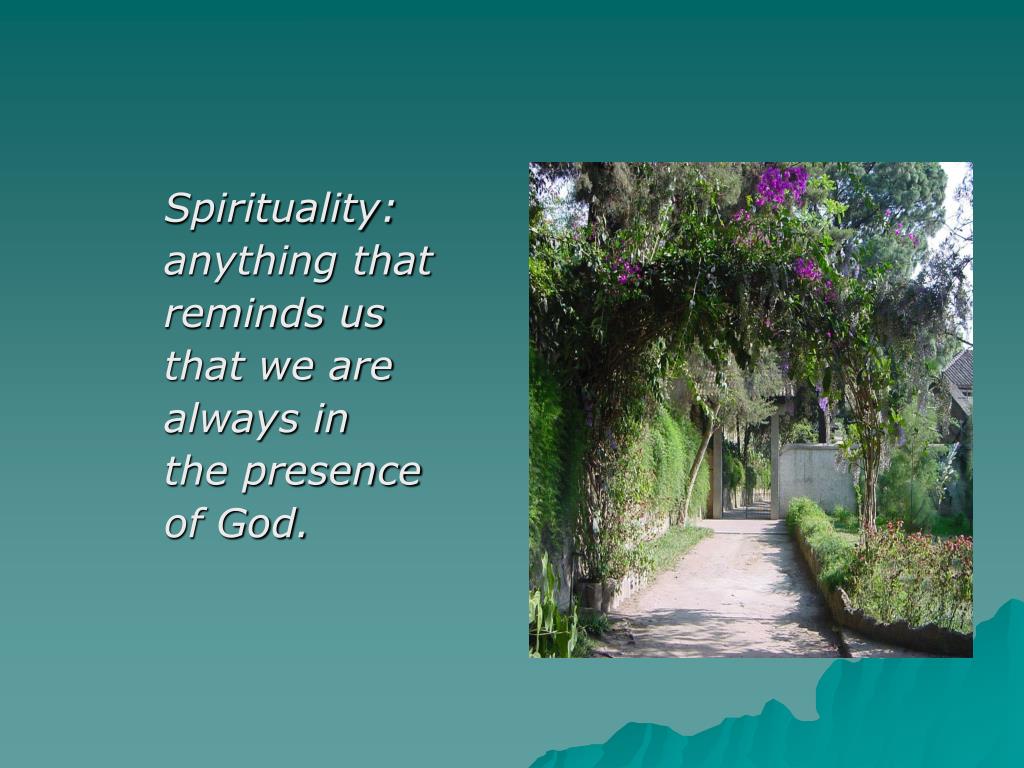 Spirituality: anything that reminds us that we are always in the presence of God.